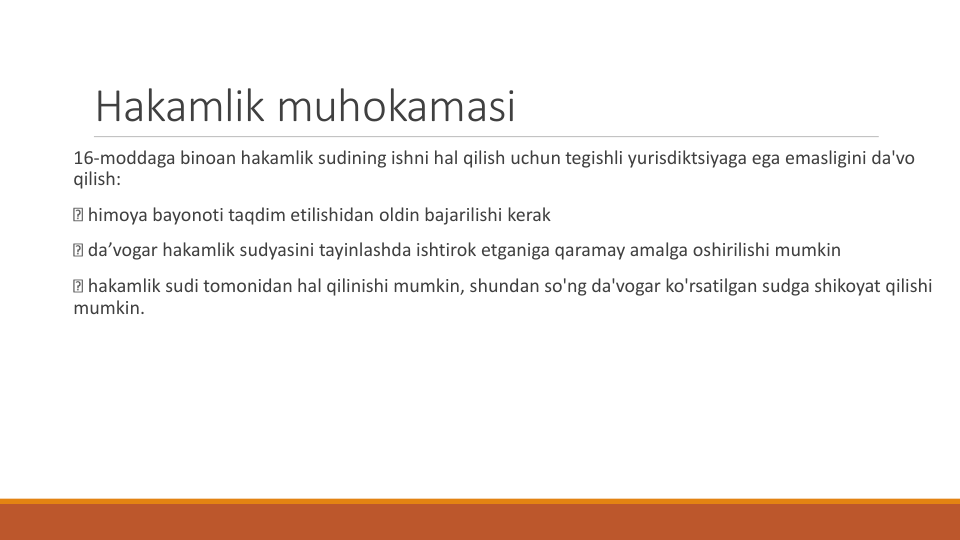 Hakamlik muhokamasi

16-moddaga binoan hakamlik sudining ishni hal qilish uchun tegishli yurisdiktsiyaga ega emasligini da'vo qilish:

 himoya bayonoti taqdim etilishidan oldin bajarilishi kerak

 da’vogar hakamlik sudyasini tayinlashda ishtirok etganiga qaramay amalga oshirilishi mumkin

 hakamlik sudi tomonidan hal qilinishi mumkin, shundan so'ng da'vogar ko'rsatilgan sudga shikoyat qilishi mumkin.